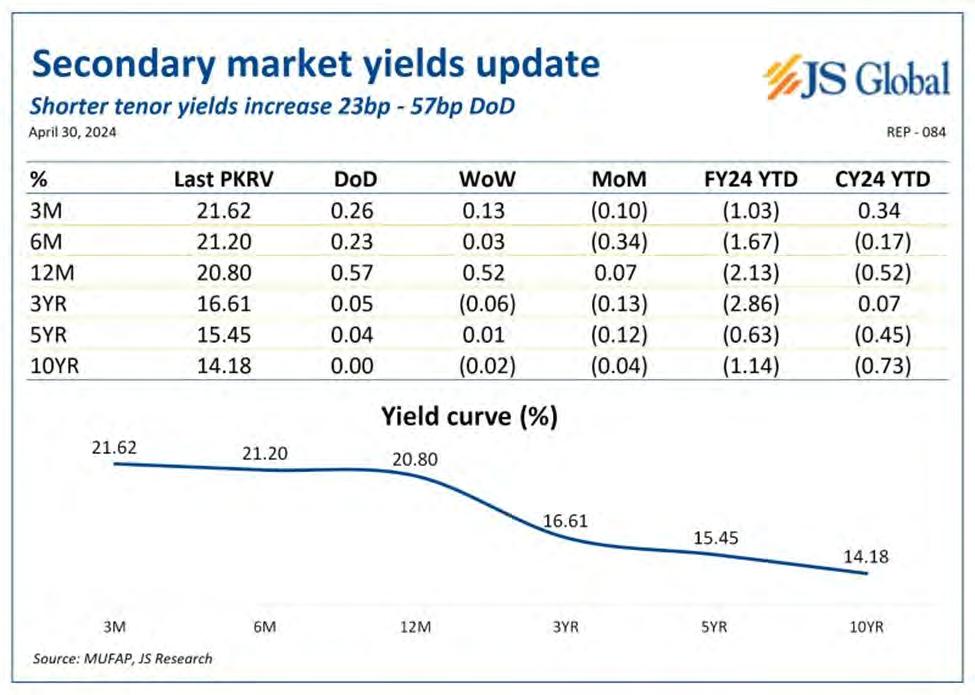 Secondary market yields update

JS Global

Shorter tenor yields increase 23bp - 57bp DoD

April 30, 2024

REP - 084

| % | Last PKRV | DoD | WoW | MoM | FY24 YTD | CY24 YTD |
|---|---|---|---|---|---|---|
| 3M | 21.62 | 0.26 | 0.13 | (0.10) | (1.03) | 0.34 |
| 6M | 21.20 | 0.23 | 0.03 | (0.34) | (1.67) | (0.17) |
| 12M | 20.80 | 0.57 | 0.52 | 0.07 | (2.13) | (0.52) |
| 3YR | 16.61 | 0.05 | (0.06) | (0.13) | (2.86) | 0.07 |
| 5YR | 15.45 | 0.04 | 0.01 | (0.12) | (0.63) | (0.45) |
| 10YR | 14.18 | 0.00 | (0.02) | (0.04) | (1.14) | (0.73) |

Yield curve (%)

21.62
21.20
20.80
16.61
15.45
14.18

3M
6M
12M
3YR
5YR
10YR

Source: MUFAP, JS Research